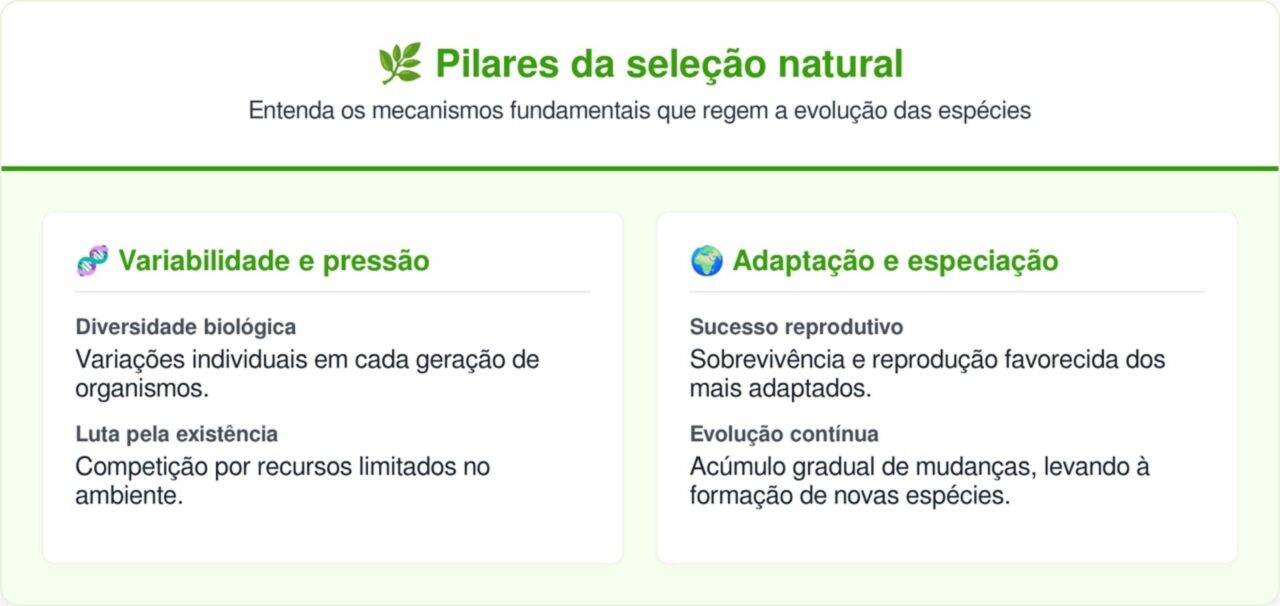 🌿 Pilares da seleção natural

Entenda os mecanismos fundamentais que regem a evolução das espécies

🧬 Variabilidade e pressão

Diversidade biológica

Variações individuais em cada geração de organismos.

Luta pela existência

Competição por recursos limitados no ambiente.

🌍 Adaptação e especiação

Sucesso reprodutivo

Sobrevivência e reprodução favorecida dos mais adaptados.

Evolução contínua

Acúmulo gradual de mudanças, levando à formação de novas espécies.